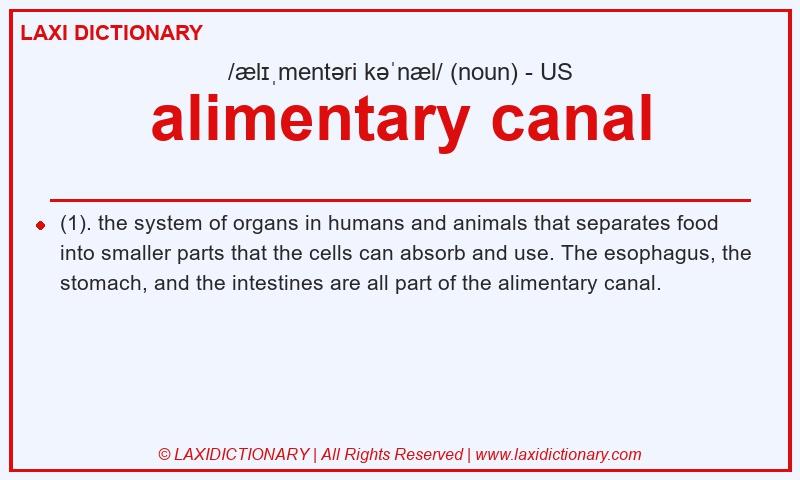 LAXI DICTIONARY

/ælɪˌmentəri kəˈnæl/ (noun) - US

alimentary canal

(1). the system of organs in humans and animals that separates food into smaller parts that the cells can absorb and use. The esophagus, the stomach, and the intestines are all part of the alimentary canal.

© LAXIDICTIONARY | All Rights Reserved | www.laxidictionary.com